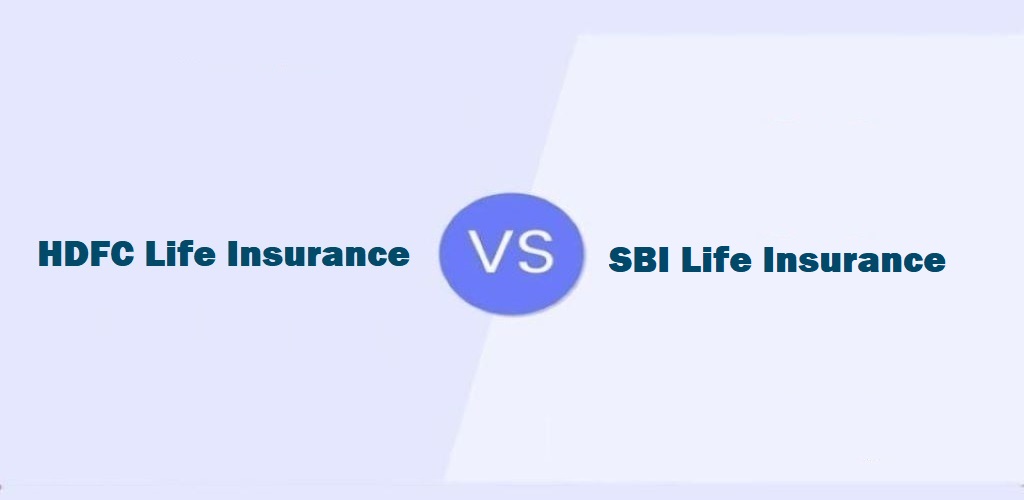 HDFC Life Insurance

VS

SBI Life Insurance